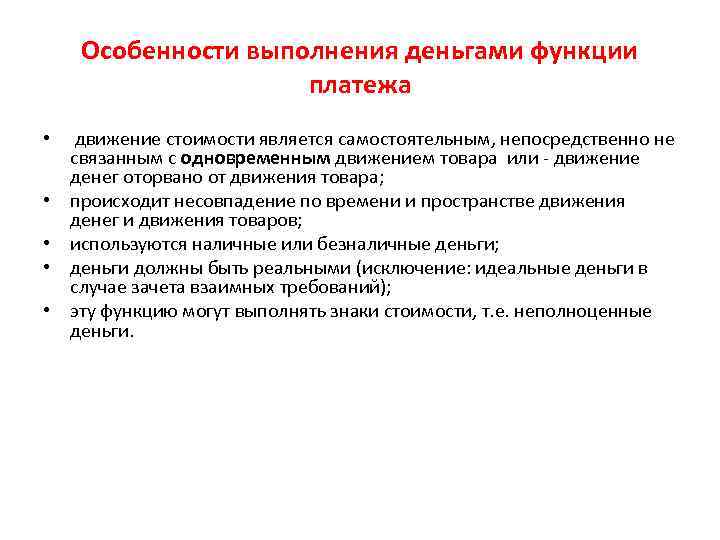 Особенности выполнения деньгами функции платежа

• движение стоимости является самостоятельным, непосредственно не связанным с одновременным движением товара или - движение денег оторвано от движения товара;
• происходит несовпадение по времени и пространстве движения денег и движения товаров;
• используются наличные или безналичные деньги;
• деньги должны быть реальными (исключение: идеальные деньги в случае зачета взаимных требований);
• эту функцию могут выполнять знаки стоимости, т.е. неполноценные деньги.